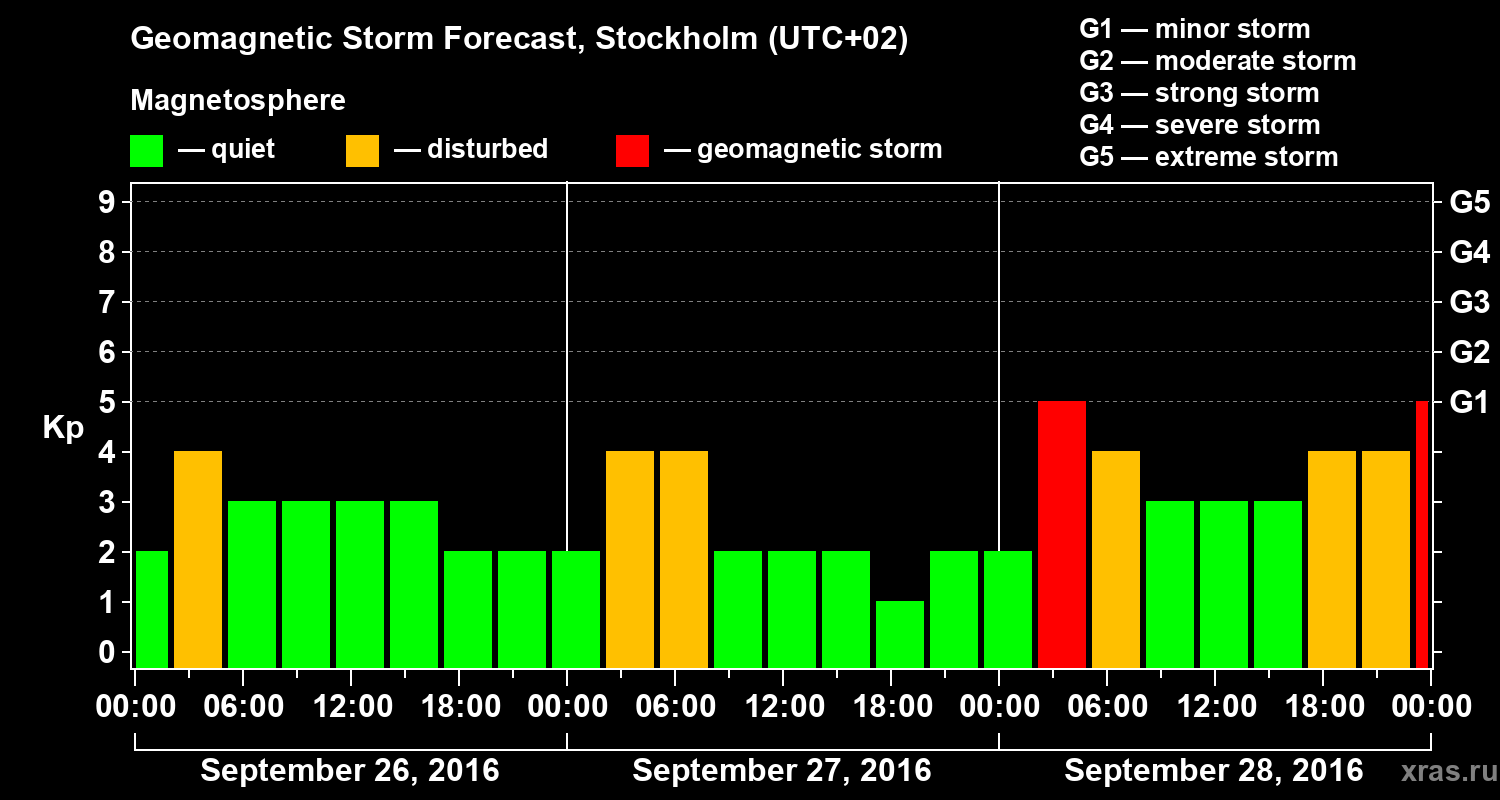 Geomagnetic Storm Forecast, Stockholm (UTC+02)

Magnetosphere

— quiet — disturbed — geomagnetic storm

G1 — minor storm
G2 — moderate storm
G3 — strong storm
G4 — severe storm
G5 — extreme storm

Kp

9 8 7 6 5 4 3 2 1 0

G5 G4 G3 G2 G1

00:00 06:00 12:00 18:00 00:00 06:00 12:00 18:00 00:00 06:00 12:00 18:00 00:00

September 26, 2016 September 27, 2016 September 28, 2016

xras.ru